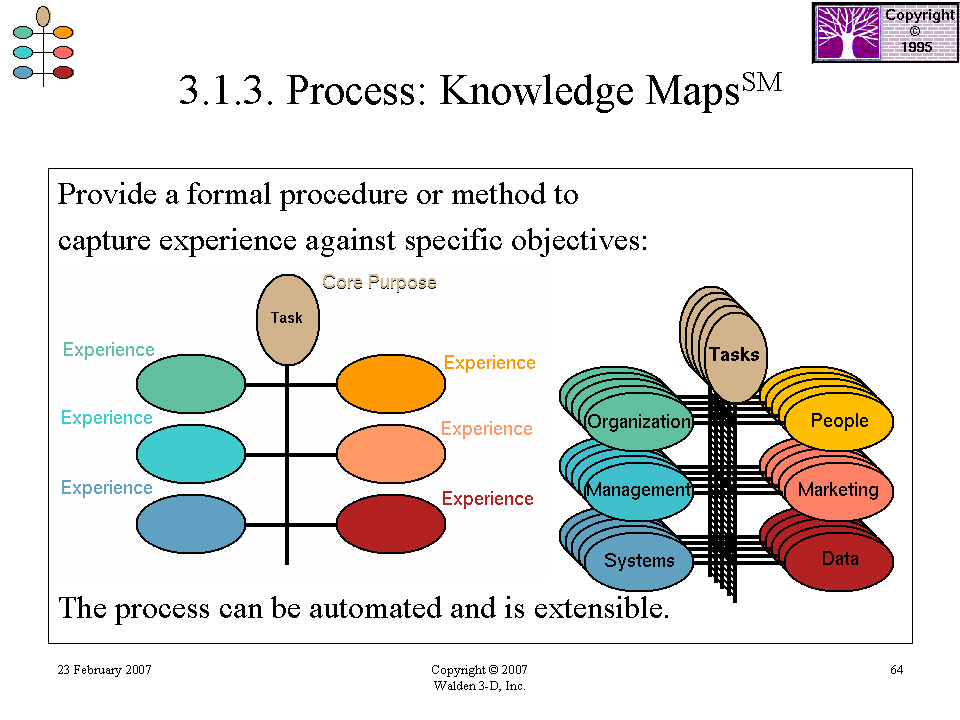 Copyright © 1995

3.1.3. Process: Knowledge Maps$^{SM}$

Provide a formal procedure or method to capture experience against specific objectives:

Core Purpose

Task

Experience

Experience

Experience

Experience

Experience

Experience

Tasks

Organization

People

Management

Marketing

Systems

Data

The process can be automated and is extensible.

23 February 2007

Copyright © 2007
Walden 3-D, Inc.

64